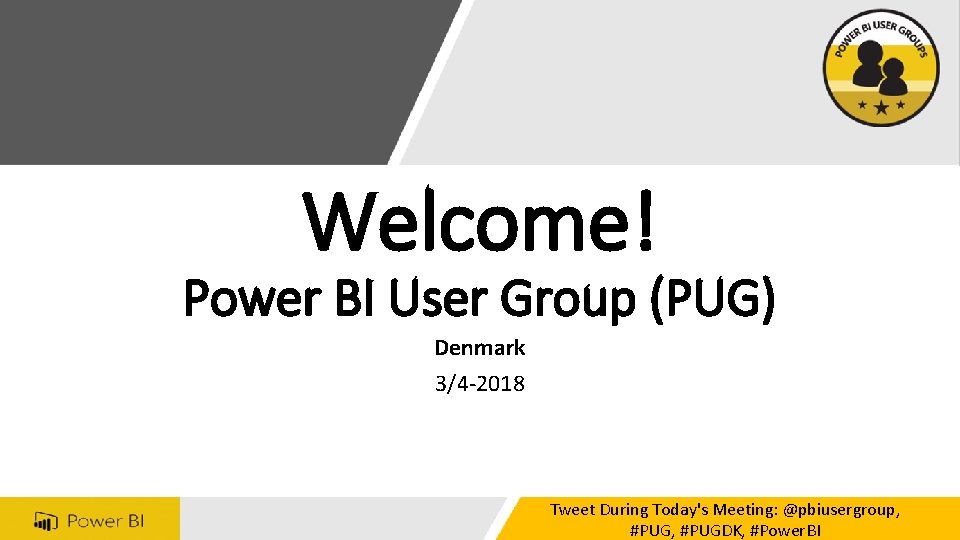 POWER BI USER GROUPS

Welcome!

Power BI User Group (PUG)

Denmark

3/4-2018

Power BI

Tweet During Today's Meeting: @pbiusergroup, #PUG, #PUGDK, #PowerBI